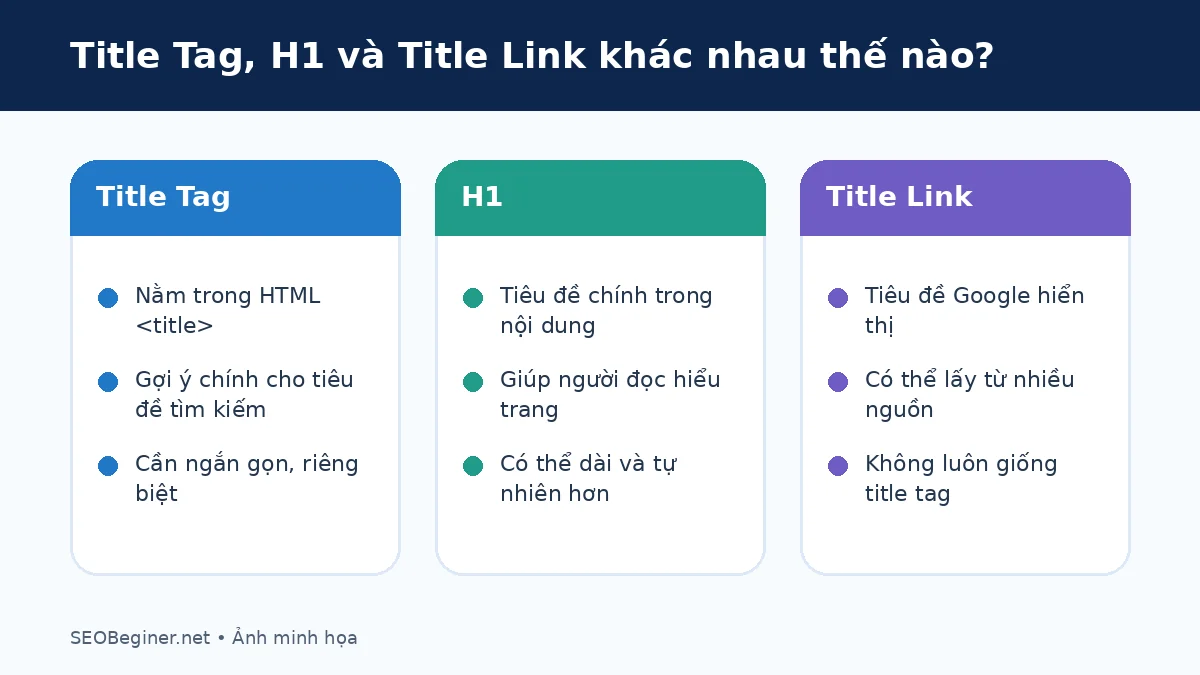 Title Tag, H1 và Title Link khác nhau thế nào?

Title Tag

Nằm trong HTML <title>

Gợi ý chính cho tiêu đề tìm kiếm

Cần ngắn gọn, riêng biệt

H1

Tiêu đề chính trong nội dung

Giúp người đọc hiểu trang

Có thể dài và tự nhiên hơn

Title Link

Tiêu đề Google hiển thị

Có thể lấy từ nhiều nguồn

Không luôn giống title tag

SEOBeginer.net • Ảnh minh họa